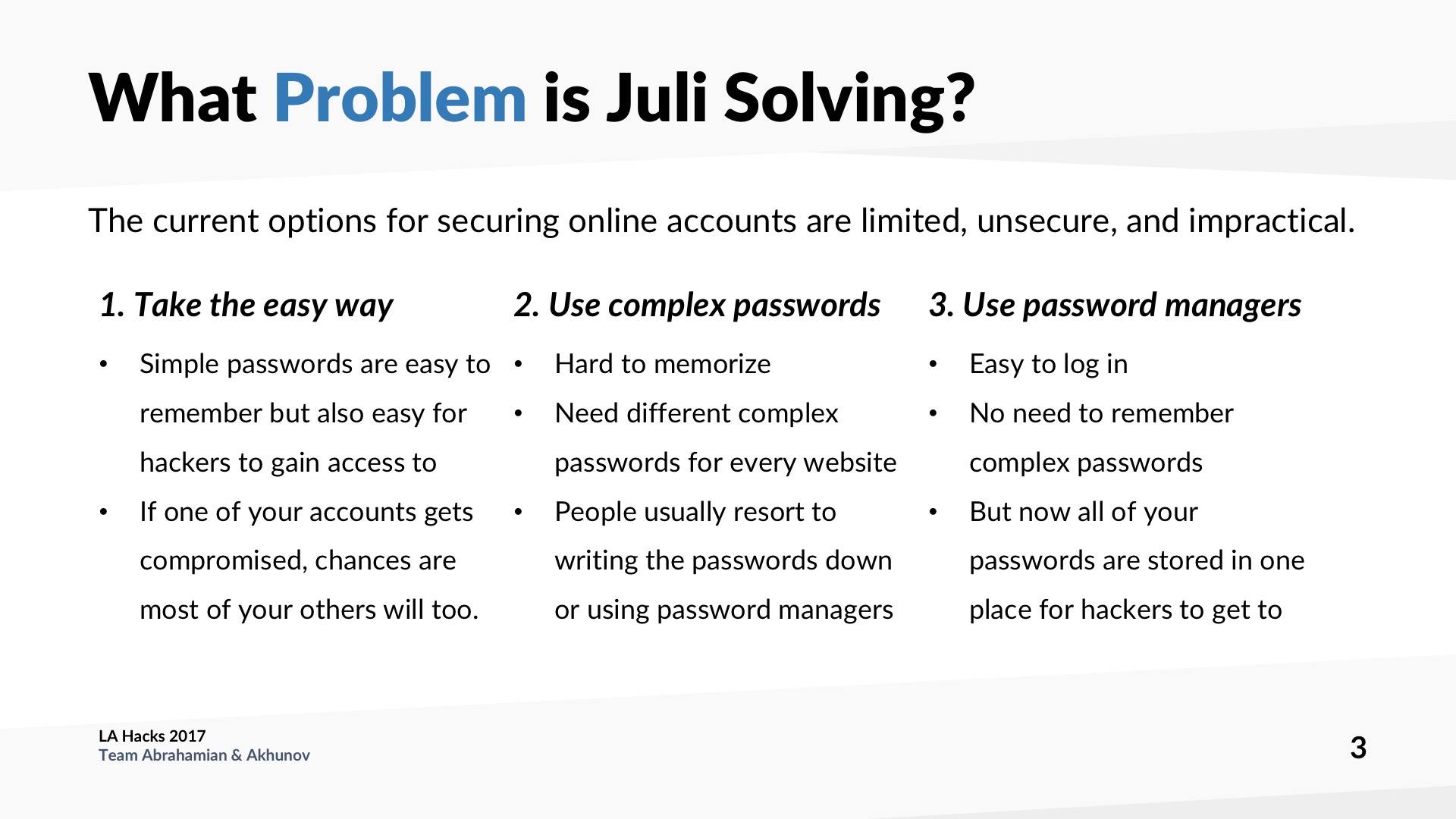 What Problem is Juli Solving?

The current options for securing online accounts are limited, unsecure, and impractical.

1. Take the easy way

• Simple passwords are easy to remember but also easy for hackers to gain access to
• If one of your accounts gets compromised, chances are most of your others will too.

2. Use complex passwords

• Hard to memorize
• Need different complex passwords for every website
• People usually resort to writing the passwords down or using password managers

3. Use password managers

• Easy to log in
• No need to remember complex passwords
• But now all of your passwords are stored in one place for hackers to get to

LA Hacks 2017
Team Abrahamian & Akhunov

3